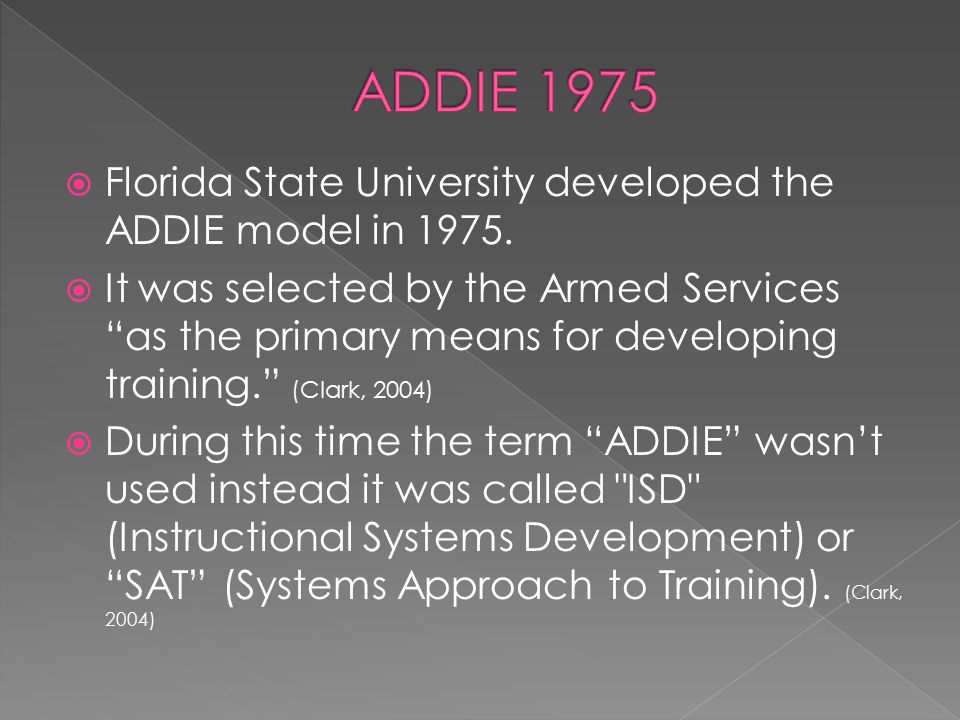 ADDIE 1975

Florida State University developed the ADDIE model in 1975.

It was selected by the Armed Services “as the primary means for developing training.” (Clark, 2004)

During this time the term “ADDIE” wasn’t used instead it was called "ISD" (Instructional Systems Development) or “SAT” (Systems Approach to Training). (Clark, 2004)